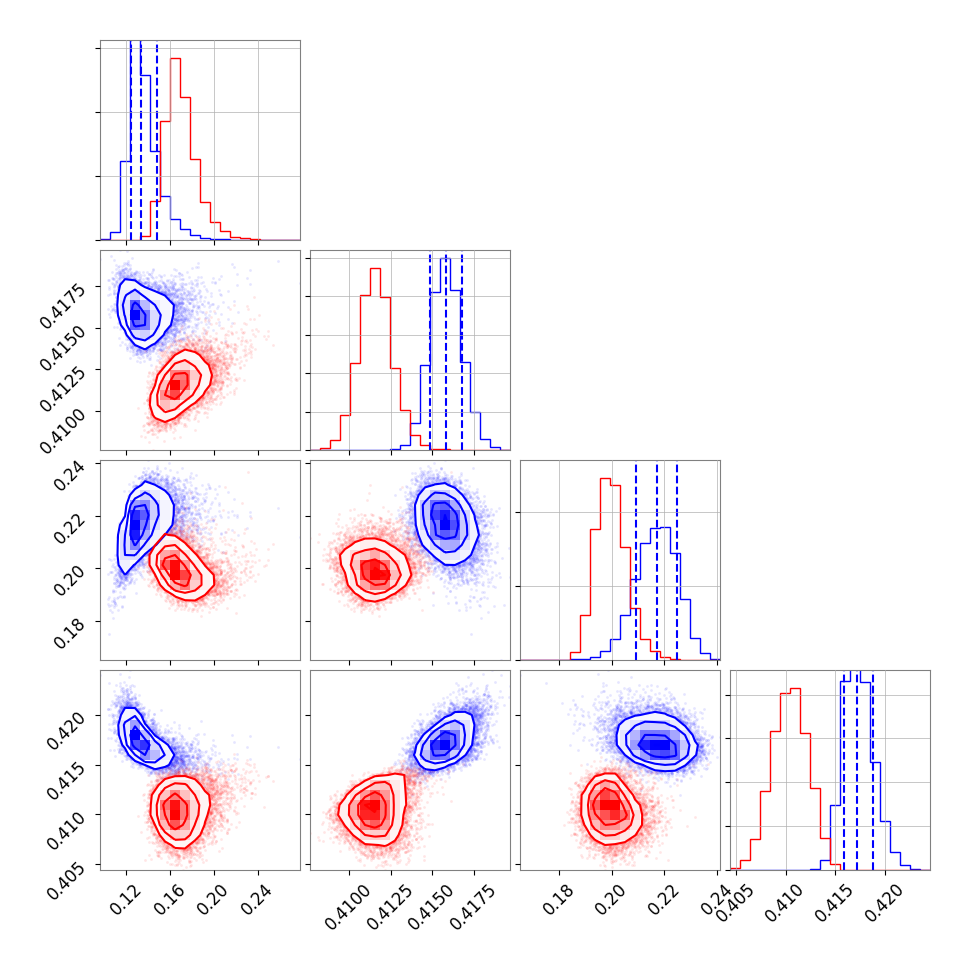 0.4175
0.4150
0.4125
0.4100

0.24
0.22
0.20
0.18

0.420
0.415
0.410
0.405

0.12
0.16
0.20
0.24

0.4100
0.4125
0.4150
0.4175

0.18
0.20
0.22
0.24

0.405
0.410
0.415
0.420